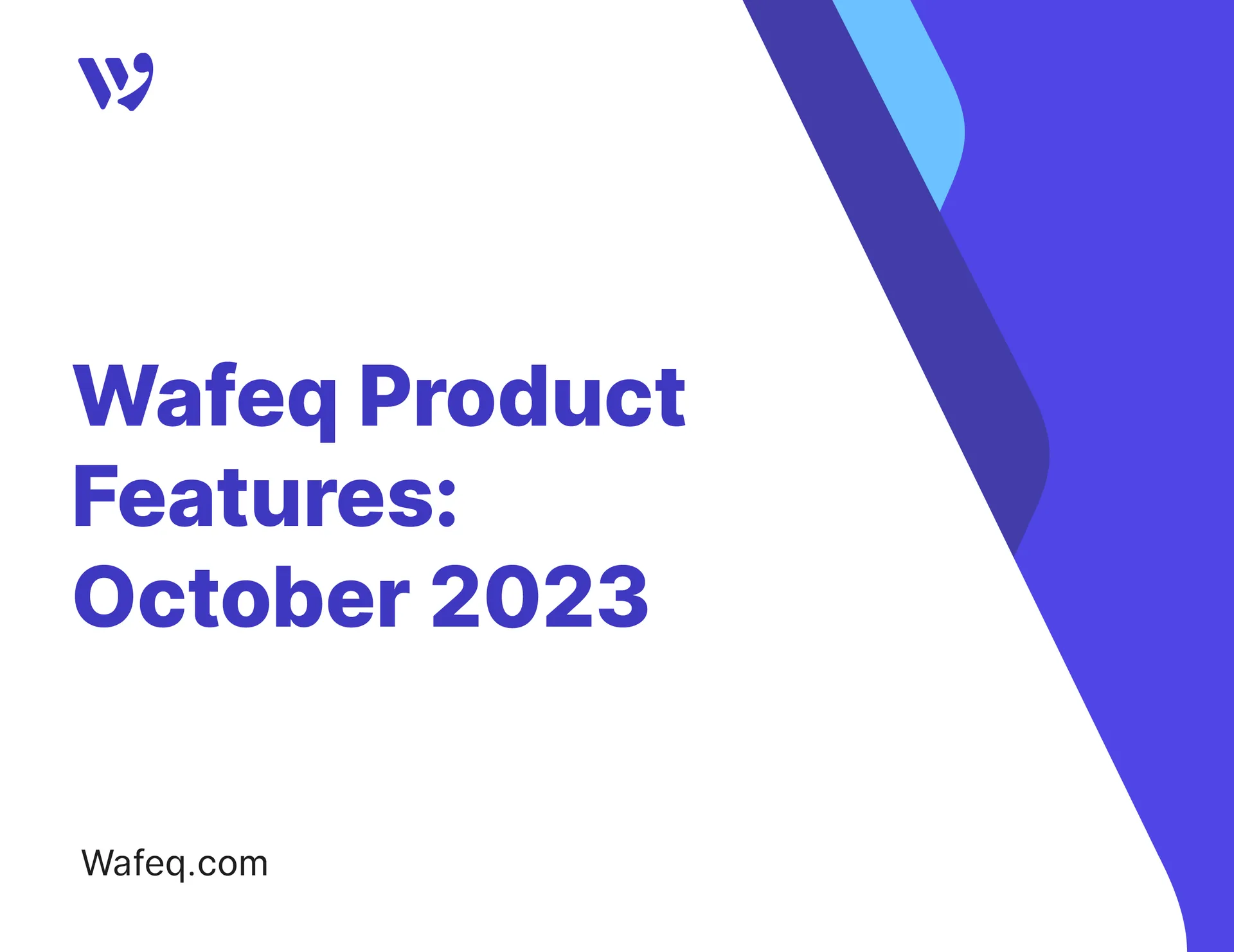 Wafeq Product Features: October 2023

Wafeq.com